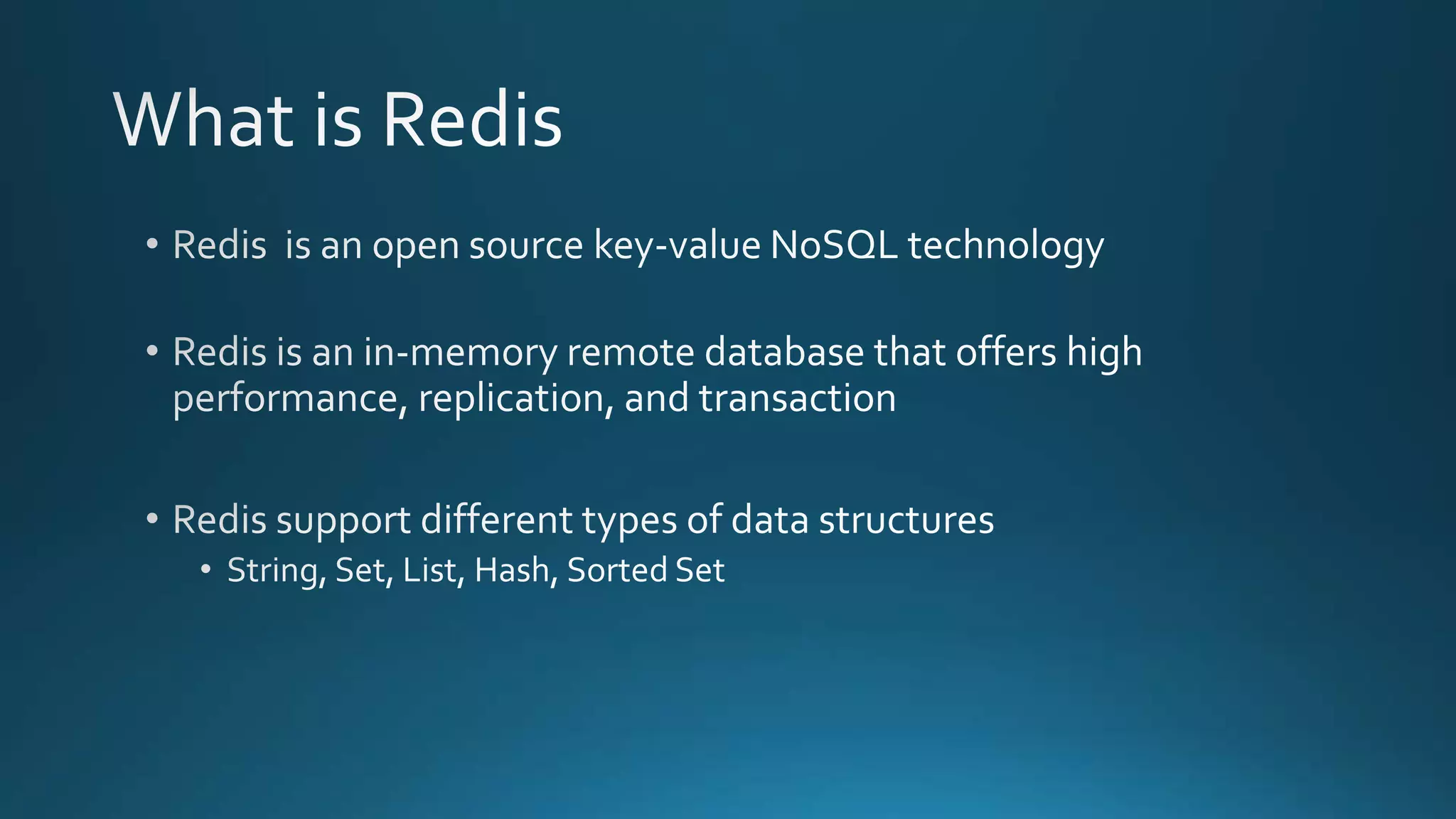 What is Redis

• Redis is an open source key-value NoSQL technology

• Redis is an in-memory remote database that offers high performance, replication, and transaction

• Redis support different types of data structures
  • String, Set, List, Hash, Sorted Set